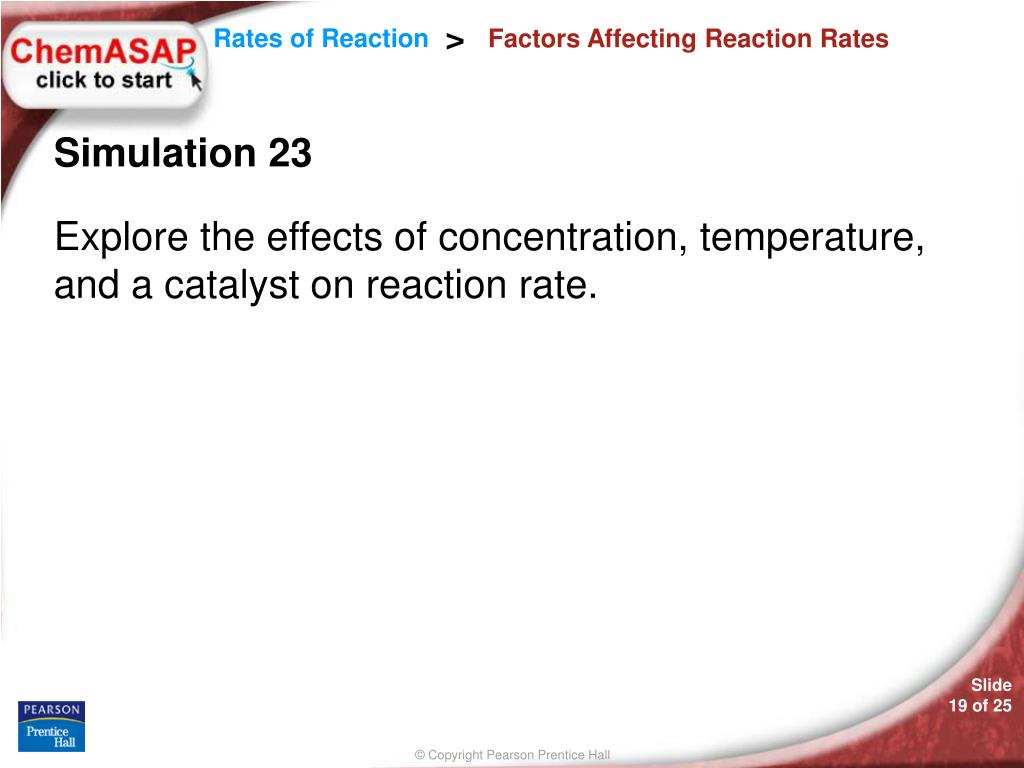 ChemASAP
click to start

Rates of Reaction > Factors Affecting Reaction Rates

Simulation 23

Explore the effects of concentration, temperature, and a catalyst on reaction rate.

PEARSON
Prentice Hall

© Copyright Pearson Prentice Hall

Slide
19 of 25